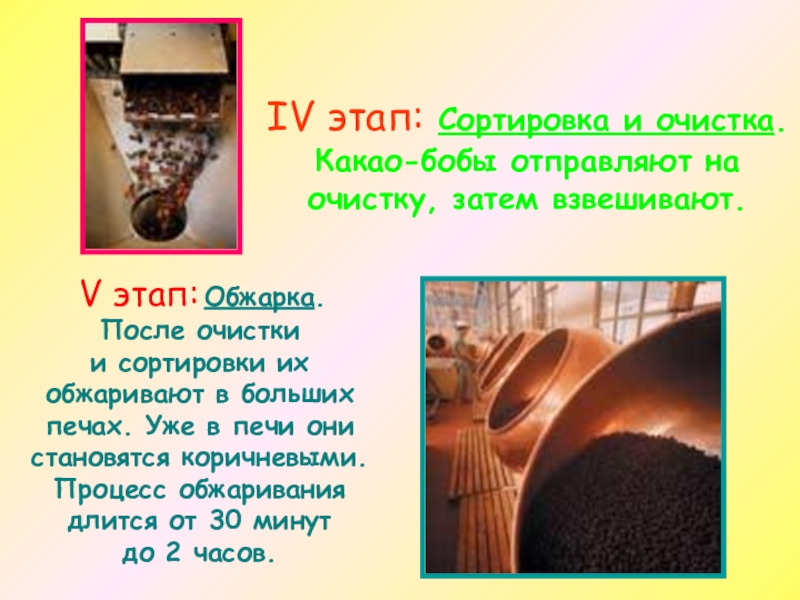 IV этап: Сортировка и очистка. Какао-бобы отправляют на очистку, затем взвешивают.

V этап: Обжарка. После очистки и сортировки их обжаривают в больших печах. Уже в печи они становятся коричневыми. Процесс обжаривания длится от 30 минут до 2 часов.